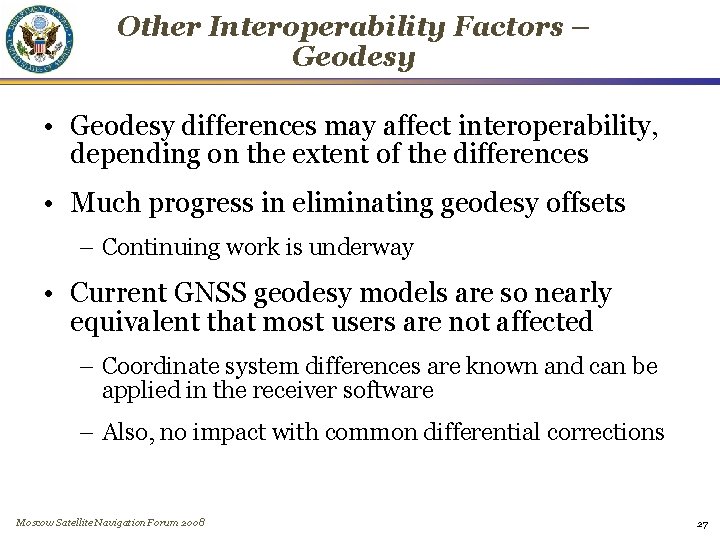 DEPARTMENT OF STATE UNITED STATES OF AMERICA

Other Interoperability Factors – Geodesy

• Geodesy differences may affect interoperability, depending on the extent of the differences

• Much progress in eliminating geodesy offsets

– Continuing work is underway

• Current GNSS geodesy models are so nearly equivalent that most users are not affected

– Coordinate system differences are known and can be applied in the receiver software

– Also, no impact with common differential corrections

Moscow Satellite Navigation Forum 2008

27